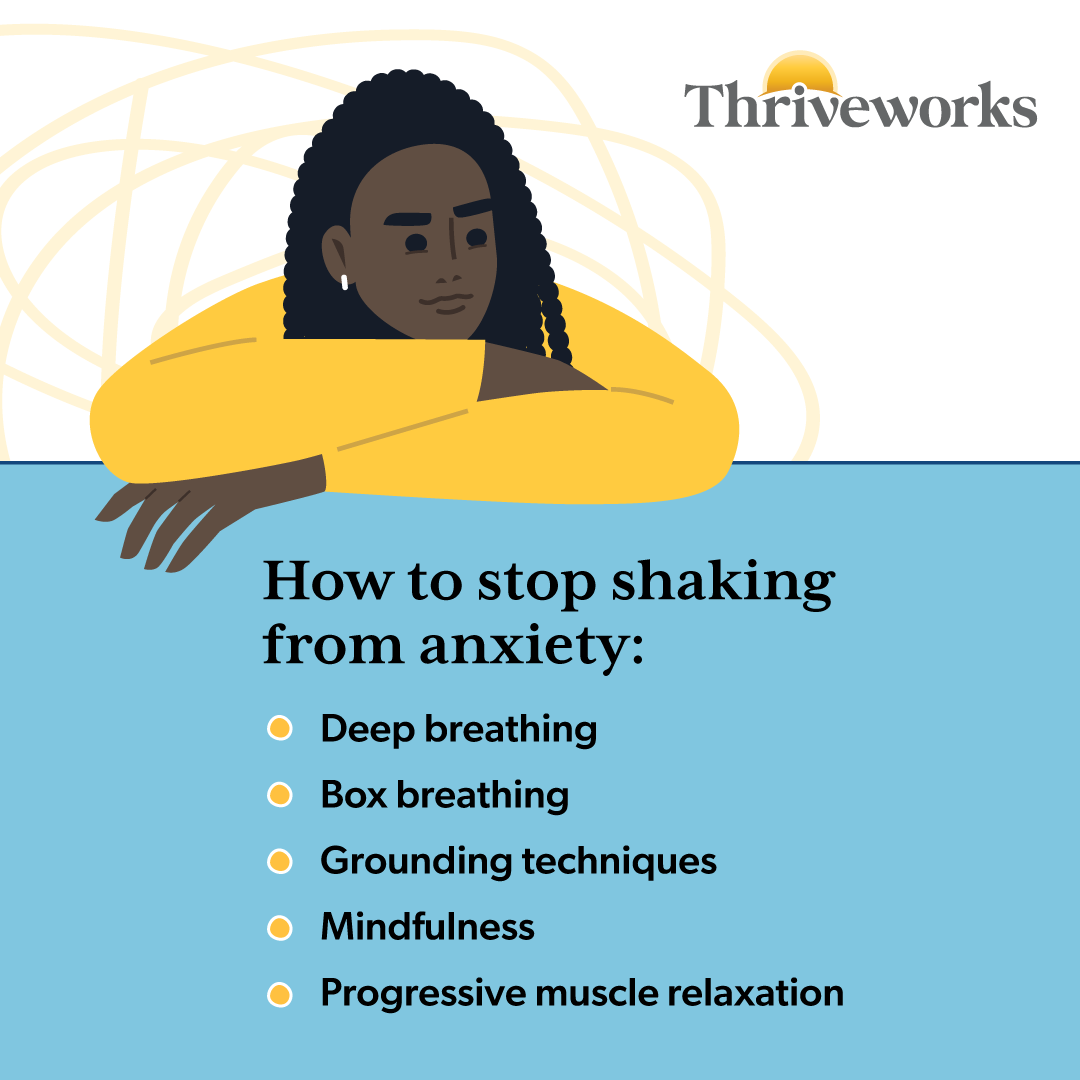 Thriveworks

How to stop shaking from anxiety:

- Deep breathing
- Box breathing
- Grounding techniques
- Mindfulness
- Progressive muscle relaxation